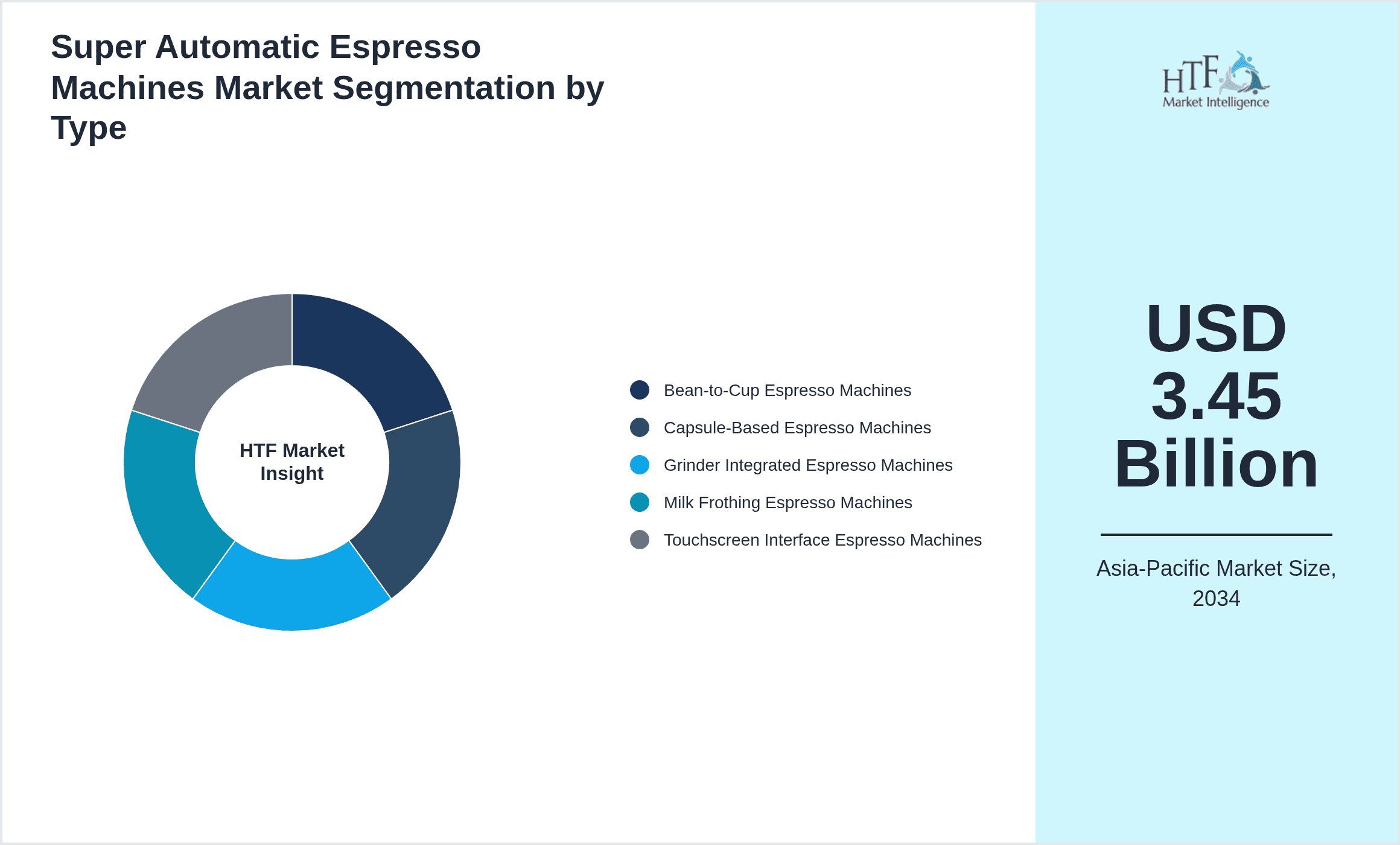 Super Automatic Espresso Machines Market Segmentation by Type

HTF Market Insight

Bean-to-Cup Espresso Machines
Capsule-Based Espresso Machines
Grinder Integrated Espresso Machines
Milk Frothing Espresso Machines
Touchscreen Interface Espresso Machines

HTF Market Intelligence

USD 3.45 Billion

Asia-Pacific Market Size, 2034